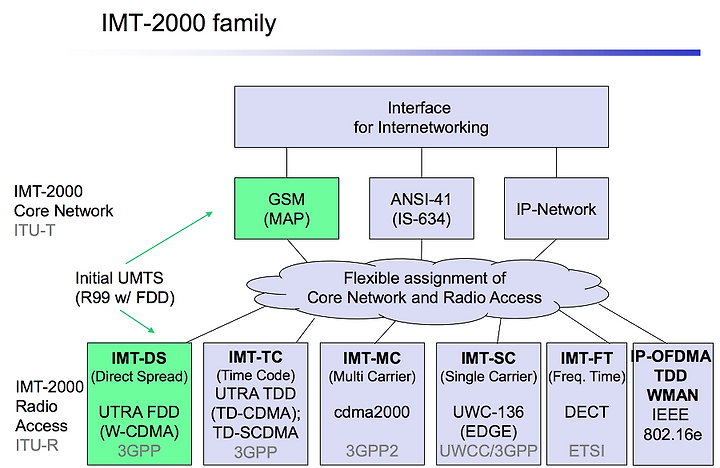 IMT-2000 family

Interface for Internetworking

IMT-2000 Core Network ITU-T

GSM (MAP)

ANSI-41 (IS-634)

IP-Network

Initial UMTS (R99 w/ FDD)

Flexible assignment of Core Network and Radio Access

IMT-2000 Radio Access ITU-R

IMT-DS (Direct Spread) UTRA FDD (W-CDMA) 3GPP

IMT-TC (Time Code) UTRA TDD (TD-CDMA); TD-SCDMA 3GPP

IMT-MC (Multi Carrier) cdma2000 3GPP2

IMT-SC (Single Carrier) UWC-136 (EDGE) UWCC/3GPP

IMT-FT (Freq. Time) DECT ETSI

IP-OFDMA TDD WMAN IEEE 802.16e